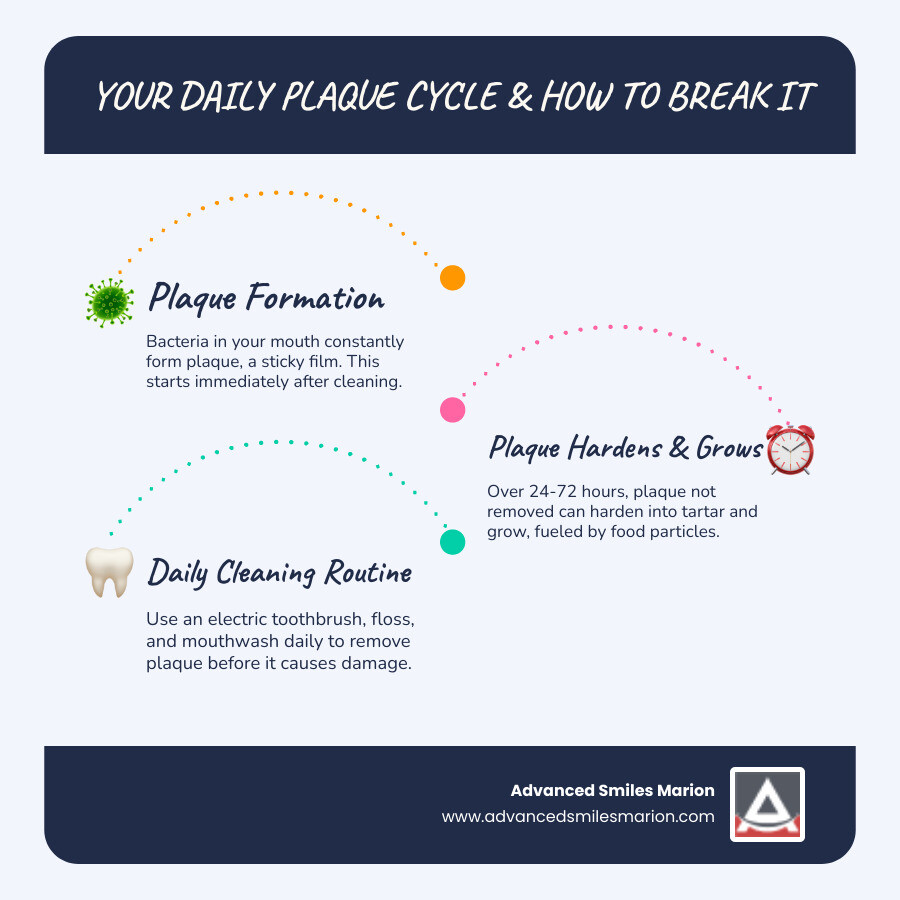 YOUR DAILY PLAQUE CYCLE & HOW TO BREAK IT

Plaque Formation

Bacteria in your mouth constantly form plaque, a sticky film. This starts immediately after cleaning.

Plaque Hardens & Grows

Over 24-72 hours, plaque not removed can harden into tartar and grow, fueled by food particles.

Daily Cleaning Routine

Use an electric toothbrush, floss, and mouthwash daily to remove plaque before it causes damage.

Advanced Smiles Marion
www.advancedsmilesmarion.com